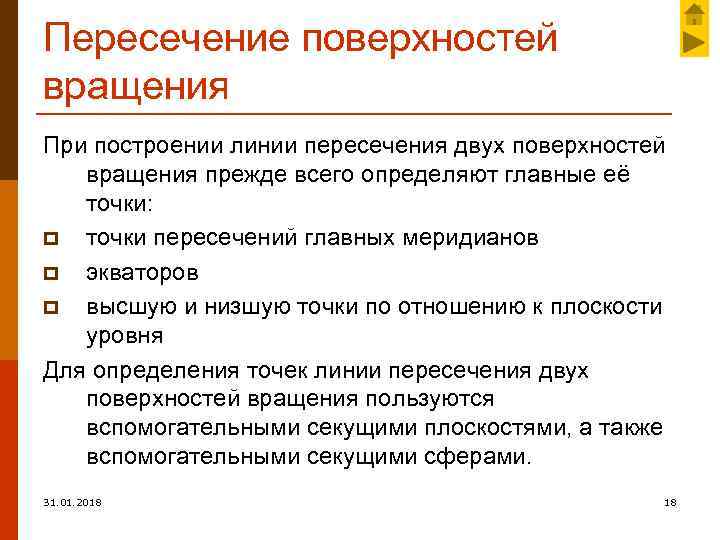 Пересечение поверхностей вращения

При построении линии пересечения двух поверхностей вращения прежде всего определяют главные её точки:

точки пересечений главных меридианов

экваторов

высшую и низшую точки по отношению к плоскости уровня

Для определения точек линии пересечения двух поверхностей вращения пользуются вспомогательными секущими плоскостями, а также вспомогательными секущими сферами.

31.01.2018

18